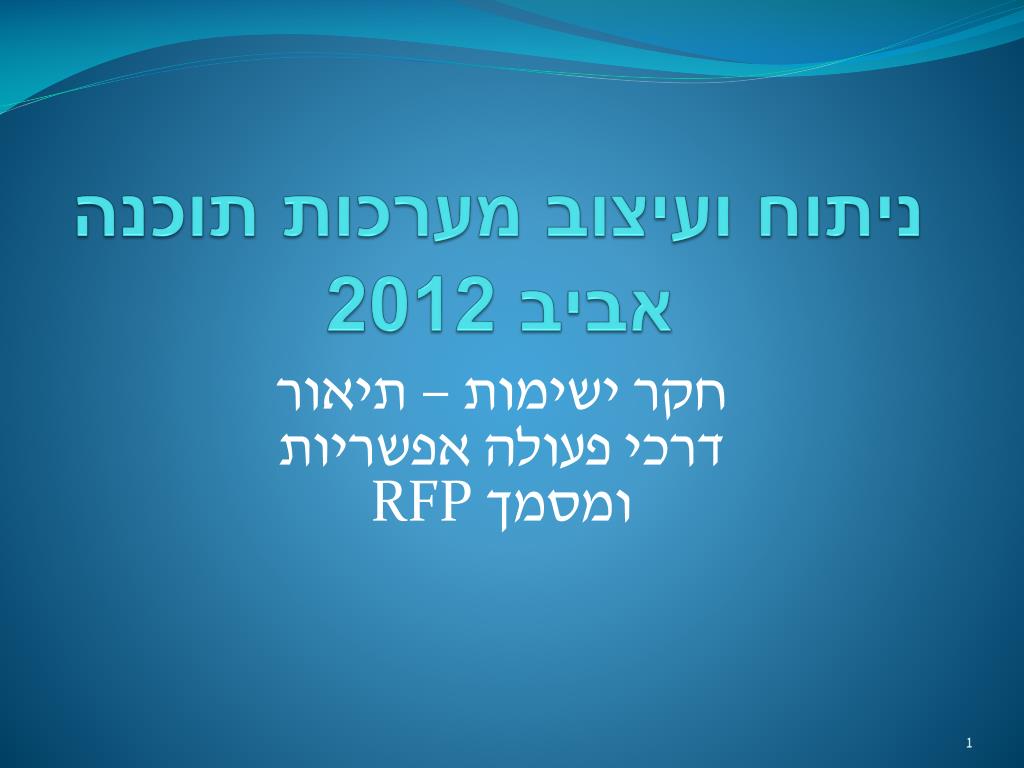 ניתוח ועיצוב מערכות תוכנה
אביב 2012

חקר ישימות – תיאור
דרכי פעולה אפשריות
ומסמך RFP

1